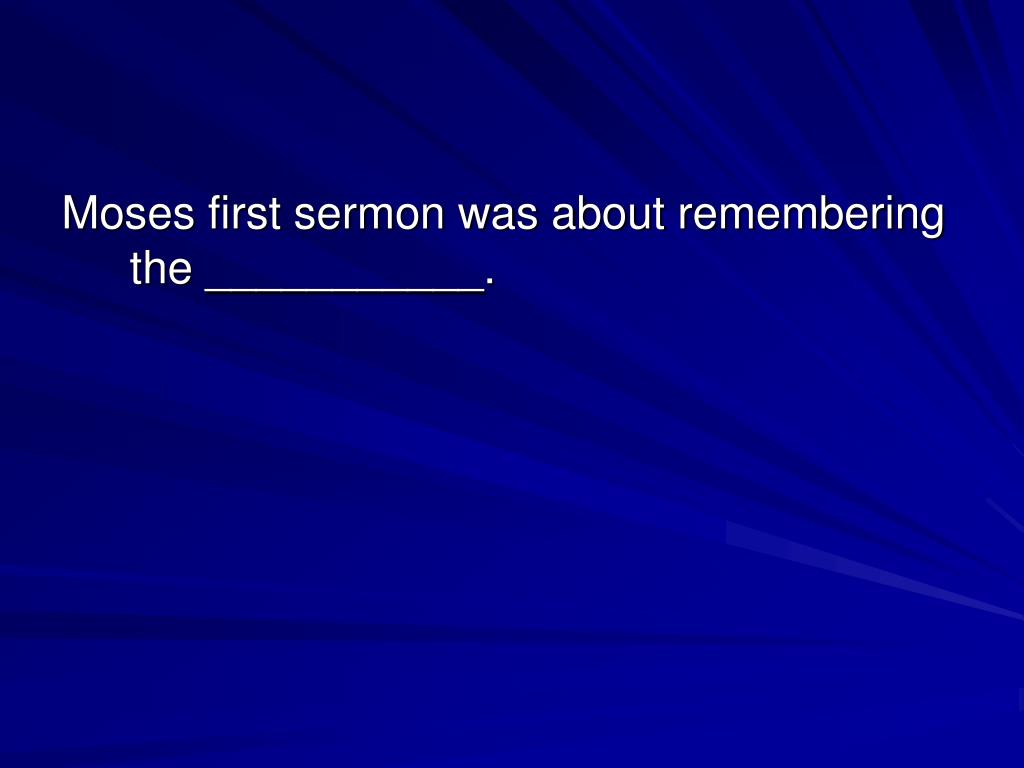 Moses first sermon was about remembering the ___________.